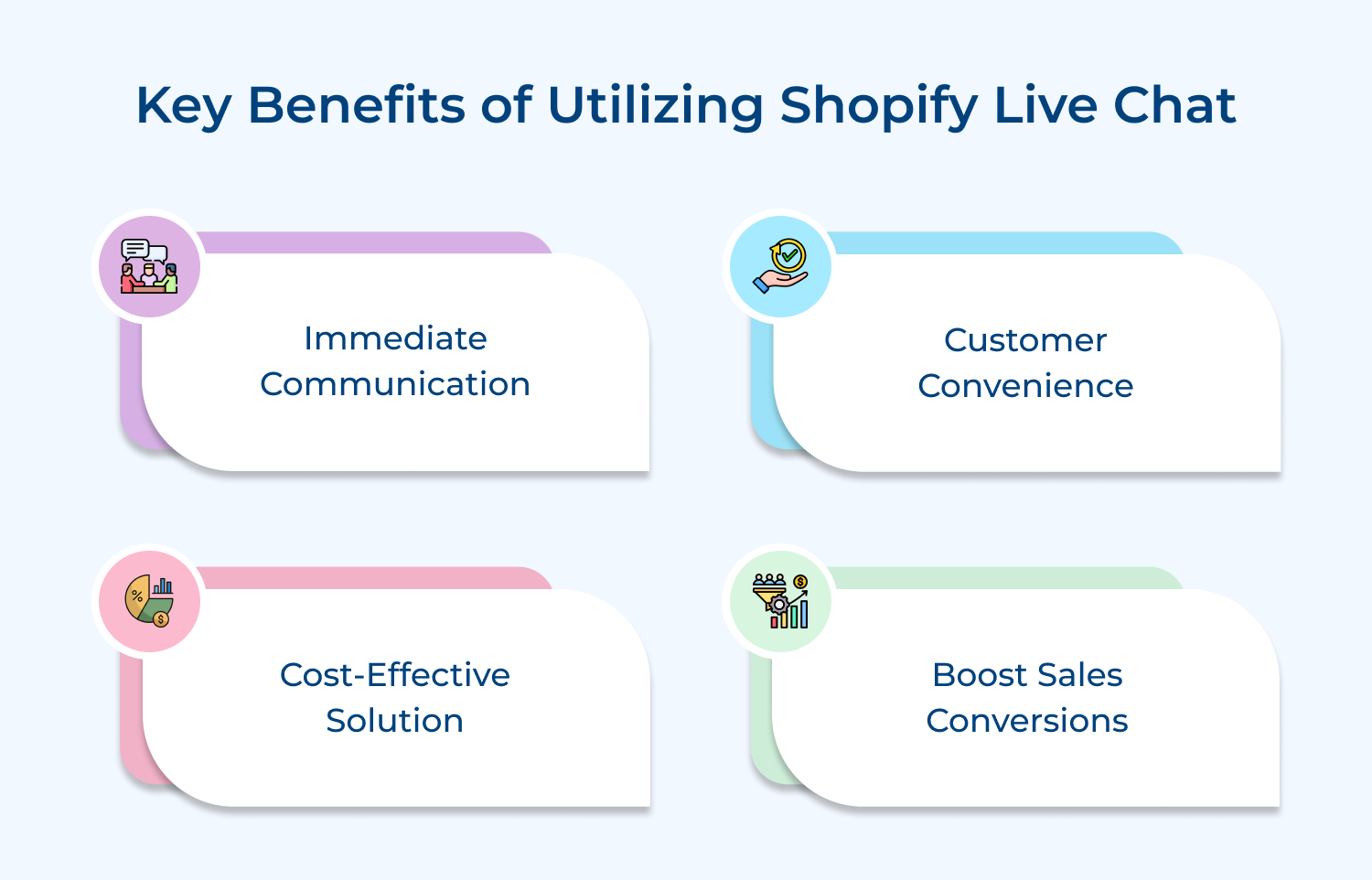 Key Benefits of Utilizing Shopify Live Chat

Immediate Communication

Customer Convenience

Cost-Effective Solution

Boost Sales Conversions